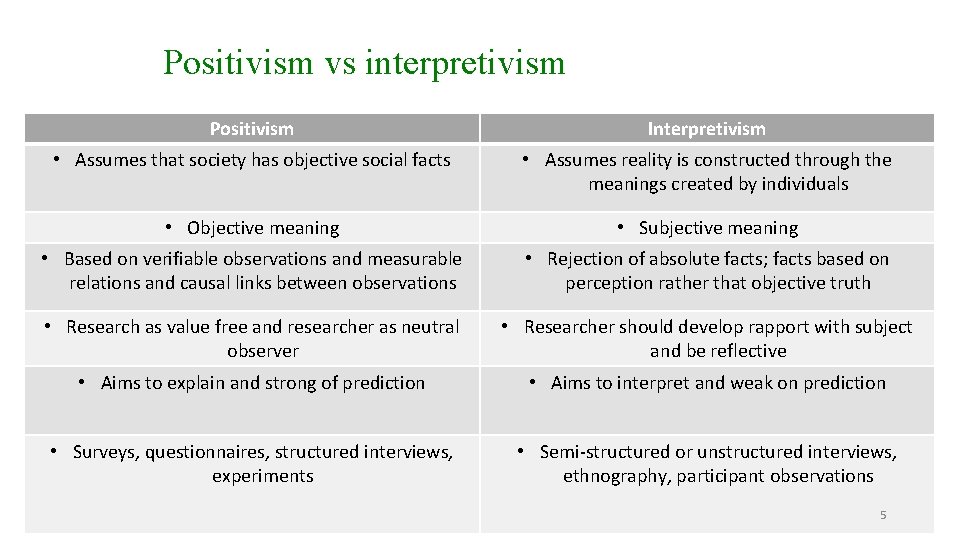 Positivism vs interpretivism

| Positivism | Interpretivism |
|---|---|
| • Assumes that society has objective social facts | • Assumes reality is constructed through the meanings created by individuals |
| • Objective meaning | • Subjective meaning |
| • Based on verifiable observations and measurable relations and causal links between observations | • Rejection of absolute facts; facts based on perception rather that objective truth |
| • Research as value free and researcher as neutral observer | • Researcher should develop rapport with subject and be reflective |
| • Aims to explain and strong of prediction | • Aims to interpret and weak on prediction |
| • Surveys, questionnaires, structured interviews, experiments | • Semi-structured or unstructured interviews, ethnography, participant observations |

5